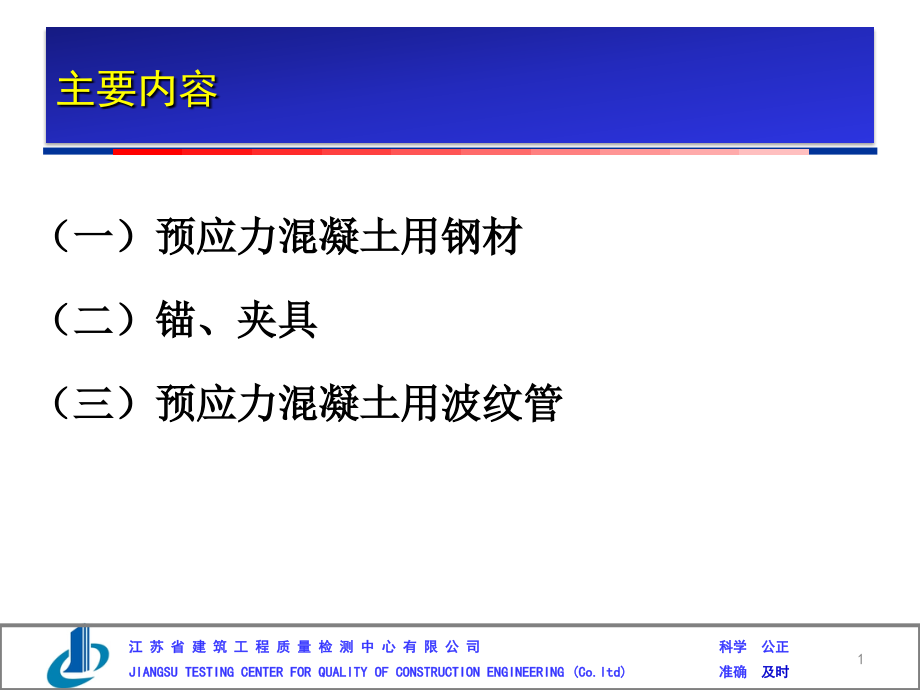 主要内容

（一）预应力混凝土用钢材

（二）锚、夹具

（三）预应力混凝土用波纹管

江苏省建筑工程质量检测中心有限公司
JIANGSU TESTING CENTER FOR QUALITY OF CONSTRUCTION ENGINEERING (Co.ltd)

科学 公正
准确 及时

1